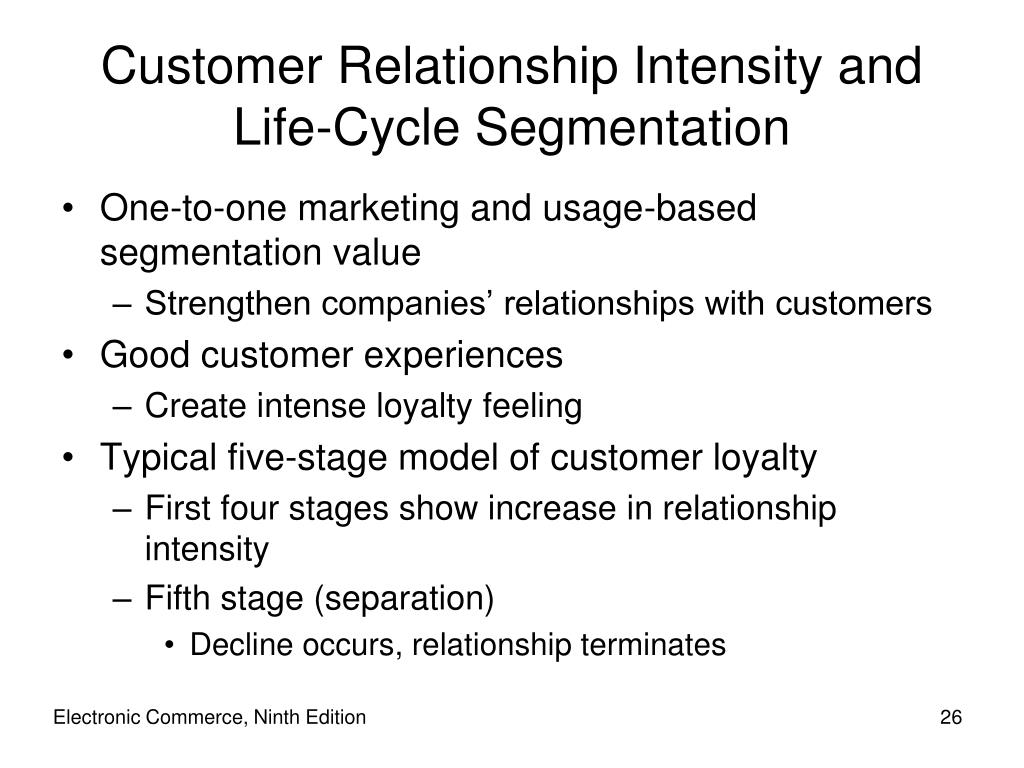 Customer Relationship Intensity and Life-Cycle Segmentation

• One-to-one marketing and usage-based segmentation value
  – Strengthen companies’ relationships with customers
• Good customer experiences
  – Create intense loyalty feeling
• Typical five-stage model of customer loyalty
  – First four stages show increase in relationship intensity
  – Fifth stage (separation)
    • Decline occurs, relationship terminates

Electronic Commerce, Ninth Edition

26